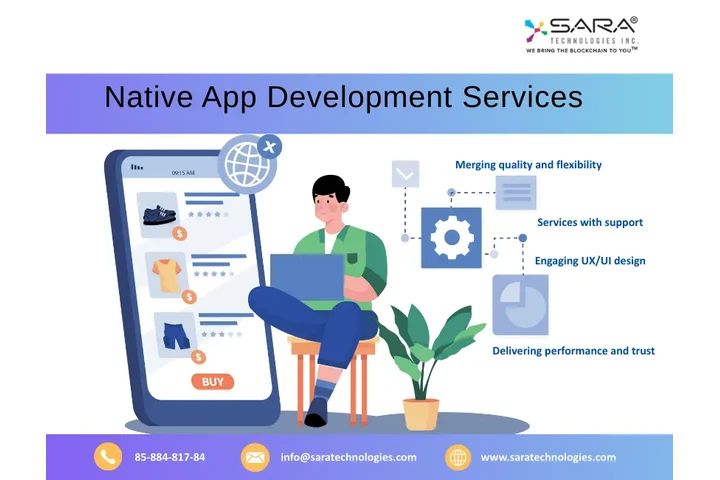 SARA®
TECHNOLOGIES INC.
WE BRING THE BLOCKCHAIN TO YOU™

Native App Development Services

09:15 AM

$

$

$

BUY

Merging quality and flexibility

Services with support

Engaging UX/UI design

Delivering performance and trust

85-884-817-84

info@saratechnologies.com

www.saratechnologies.com